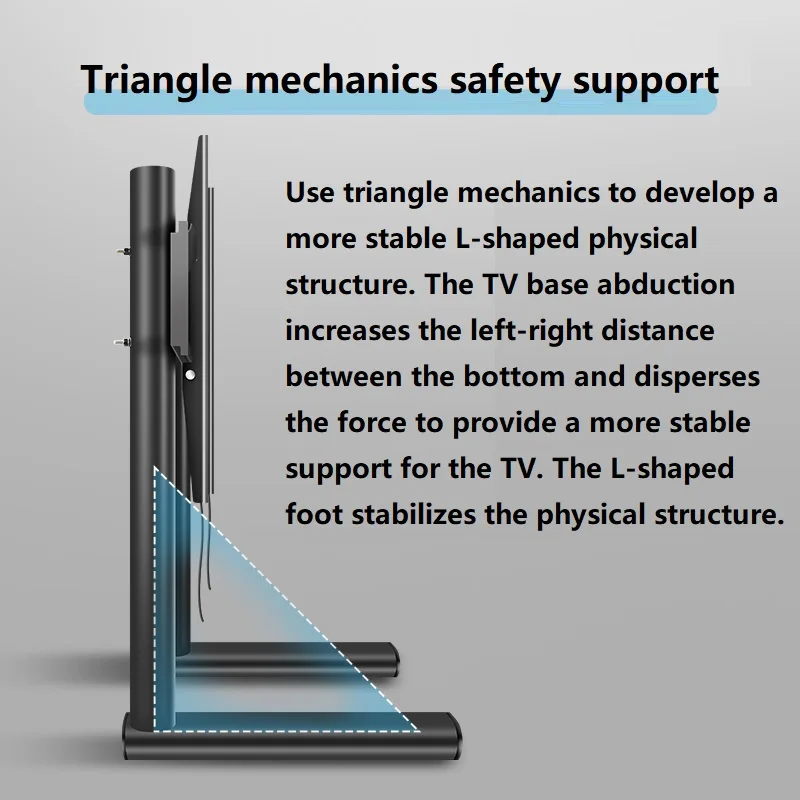 Triangle mechanics safety support

Use triangle mechanics to develop a more stable L-shaped physical structure. The TV base abduction increases the left-right distance between the bottom and disperses the force to provide a more stable support for the TV. The L-shaped foot stabilizes the physical structure.